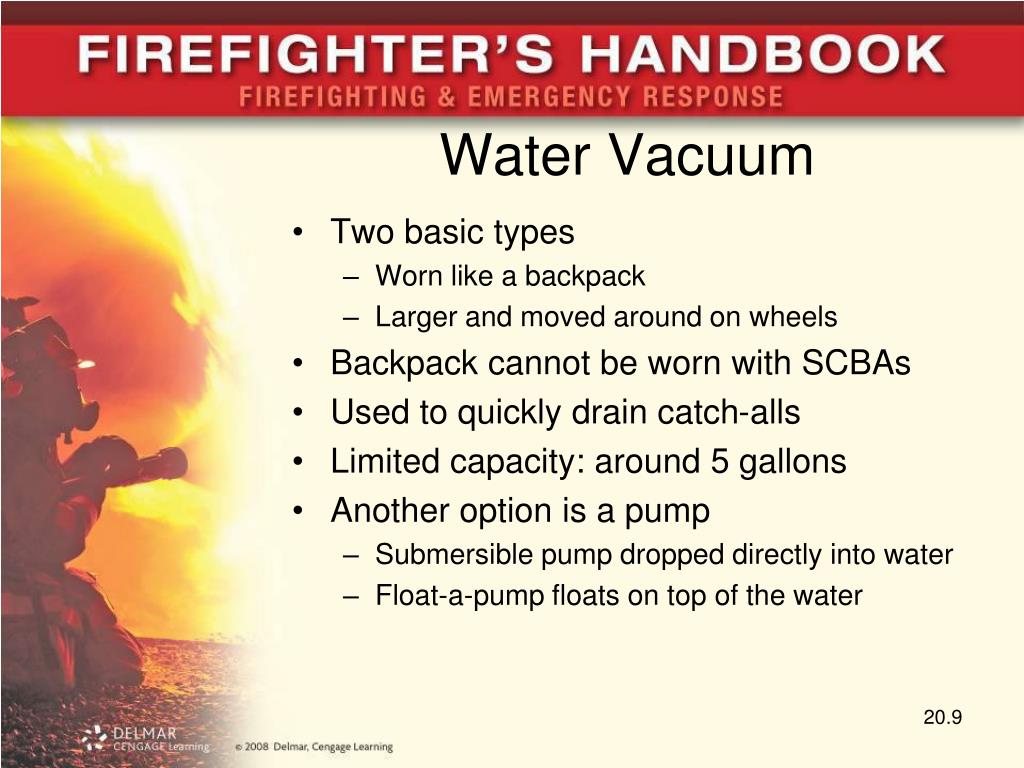 FIREFIGHTER'S HANDBOOK
FIREFIGHTING & EMERGENCY RESPONSE

Water Vacuum

• Two basic types
– Worn like a backpack
– Larger and moved around on wheels
• Backpack cannot be worn with SCBAs
• Used to quickly drain catch-alls
• Limited capacity: around 5 gallons
• Another option is a pump
– Submersible pump dropped directly into water
– Float-a-pump floats on top of the water

20.9

DELMAR CENGAGE Learning © 2008 Delmar, Cengage Learning